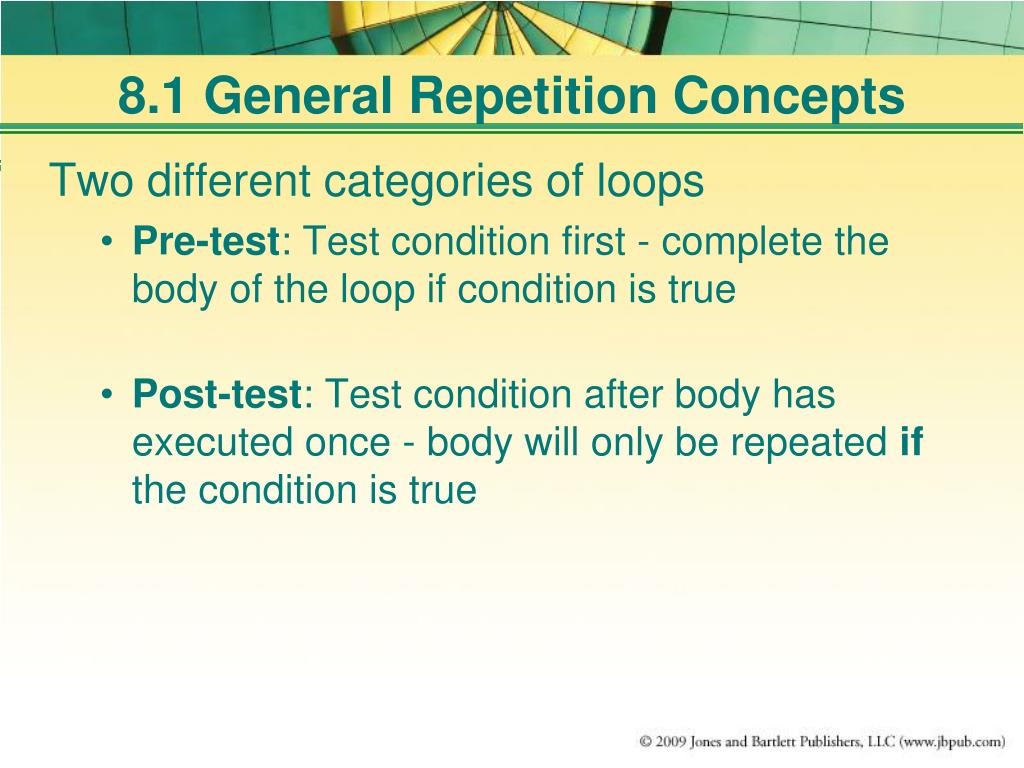 8.1 General Repetition Concepts

Two different categories of loops

• Pre-test: Test condition first - complete the body of the loop if condition is true

• Post-test: Test condition after body has executed once - body will only be repeated if the condition is true

© 2009 Jones and Bartlett Publishers, LLC (www.jbpub.com)